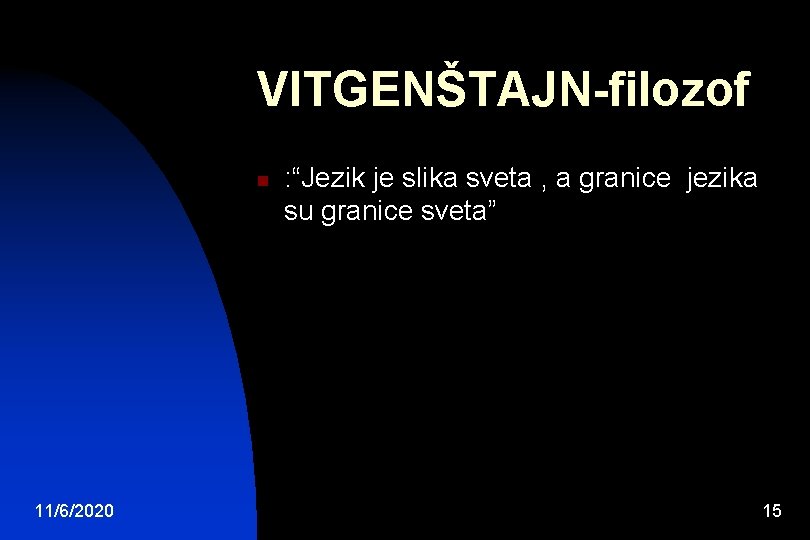 VITGENŠTAJN-filozof

:“Jezik je slika sveta , a granice jezika su granice sveta”

11/6/2020

15